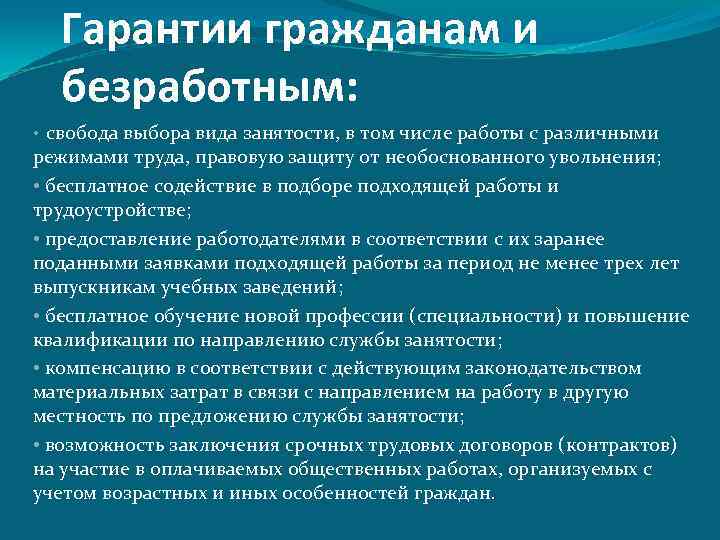 Гарантии гражданам и безработным:

• свобода выбора вида занятости, в том числе работы с различными режимами труда, правовую защиту от необоснованного увольнения;

• бесплатное содействие в подборе подходящей работы и трудоустройстве;

• предоставление работодателями в соответствии с их заранее поданными заявками подходящей работы за период не менее трех лет выпускникам учебных заведений;

• бесплатное обучение новой профессии (специальности) и повышение квалификации по направлению службы занятости;

• компенсацию в соответствии с действующим законодательством материальных затрат в связи с направлением на работу в другую местность по предложению службы занятости;

• возможность заключения срочных трудовых договоров (контрактов) на участие в оплачиваемых общественных работах, организуемых с учетом возрастных и иных особенностей граждан.